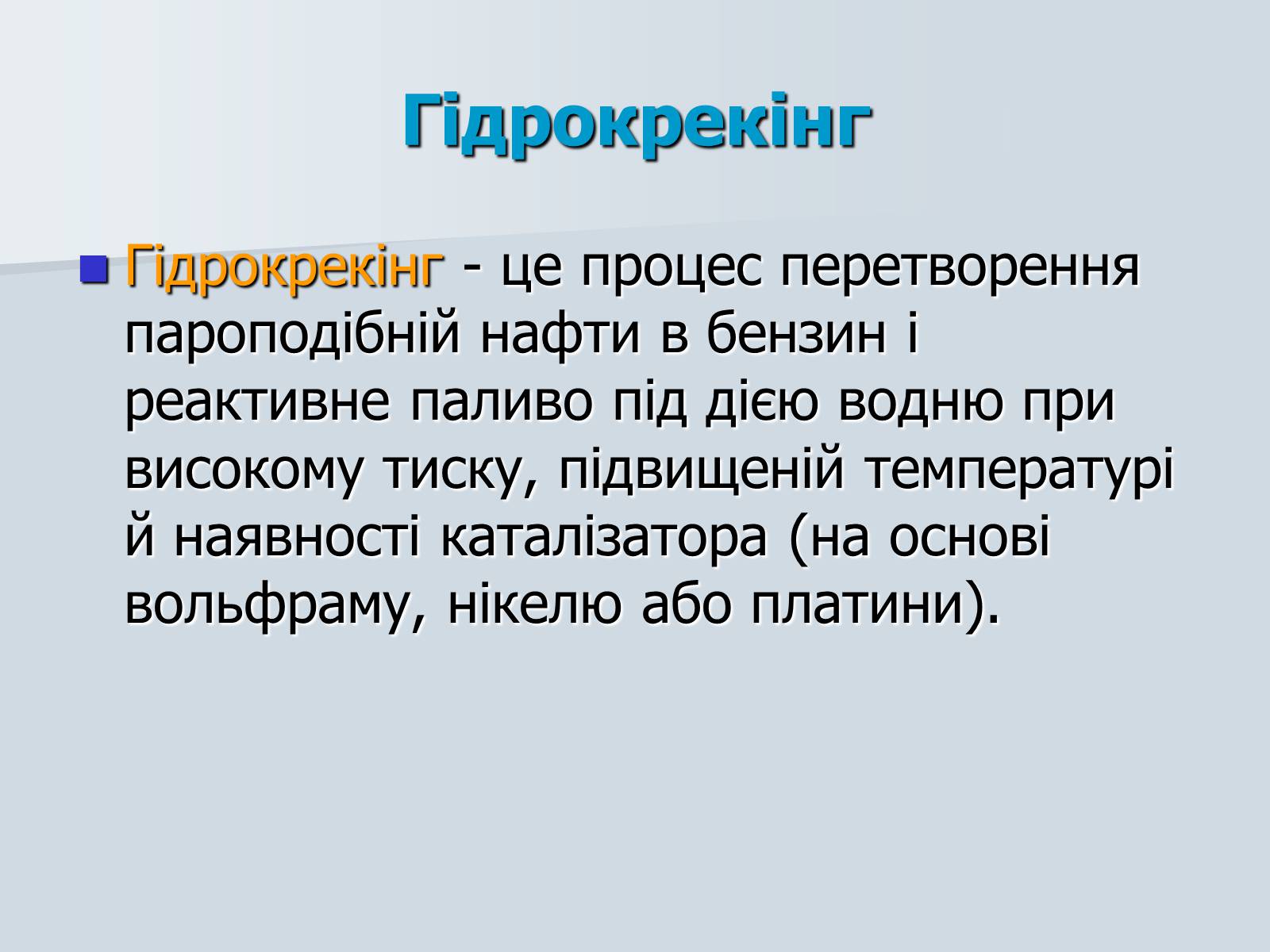 Гідрокрекінг

Гідрокрекінг - це процес перетворення пароподібній нафти в бензин і реактивне паливо під дією водню при високому тиску, підвищеній температурі й наявності каталізатора (на основі вольфраму, нікелю або платини).